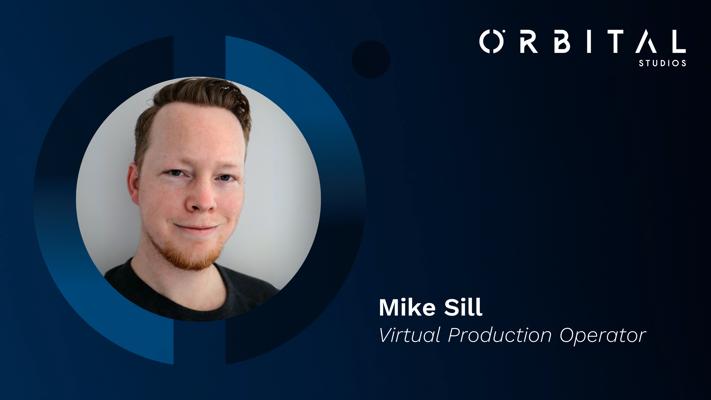 ORBITAL
STUDIOS

Mike Sill
Virtual Production Operator